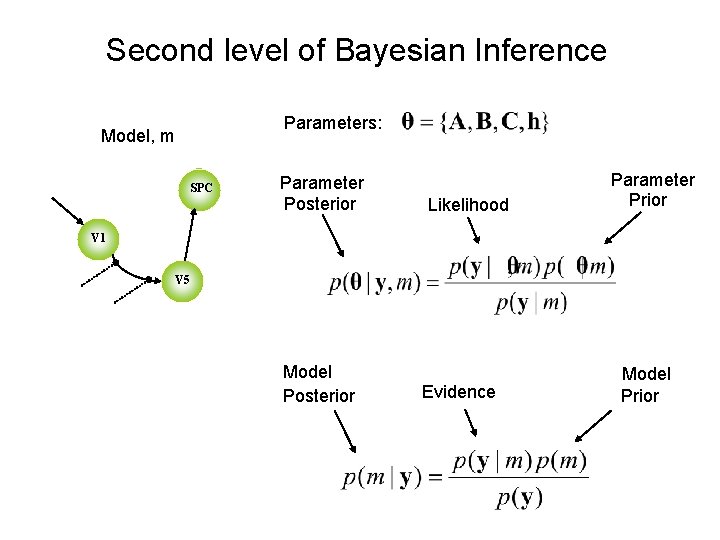 Second level of Bayesian Inference

Model, m

SPC

V1

V5

Parameters: $\theta = \{A, B, C, h\}$

Parameter Posterior

Likelihood

Parameter Prior

$p(\theta \mid y, m) = \frac{p(y \mid \theta, m)\, p(\theta \mid m)}{p(y \mid m)}$

Model Posterior

Evidence

Model Prior

$p(m \mid y) = \frac{p(y \mid m)\, p(m)}{p(y)}$